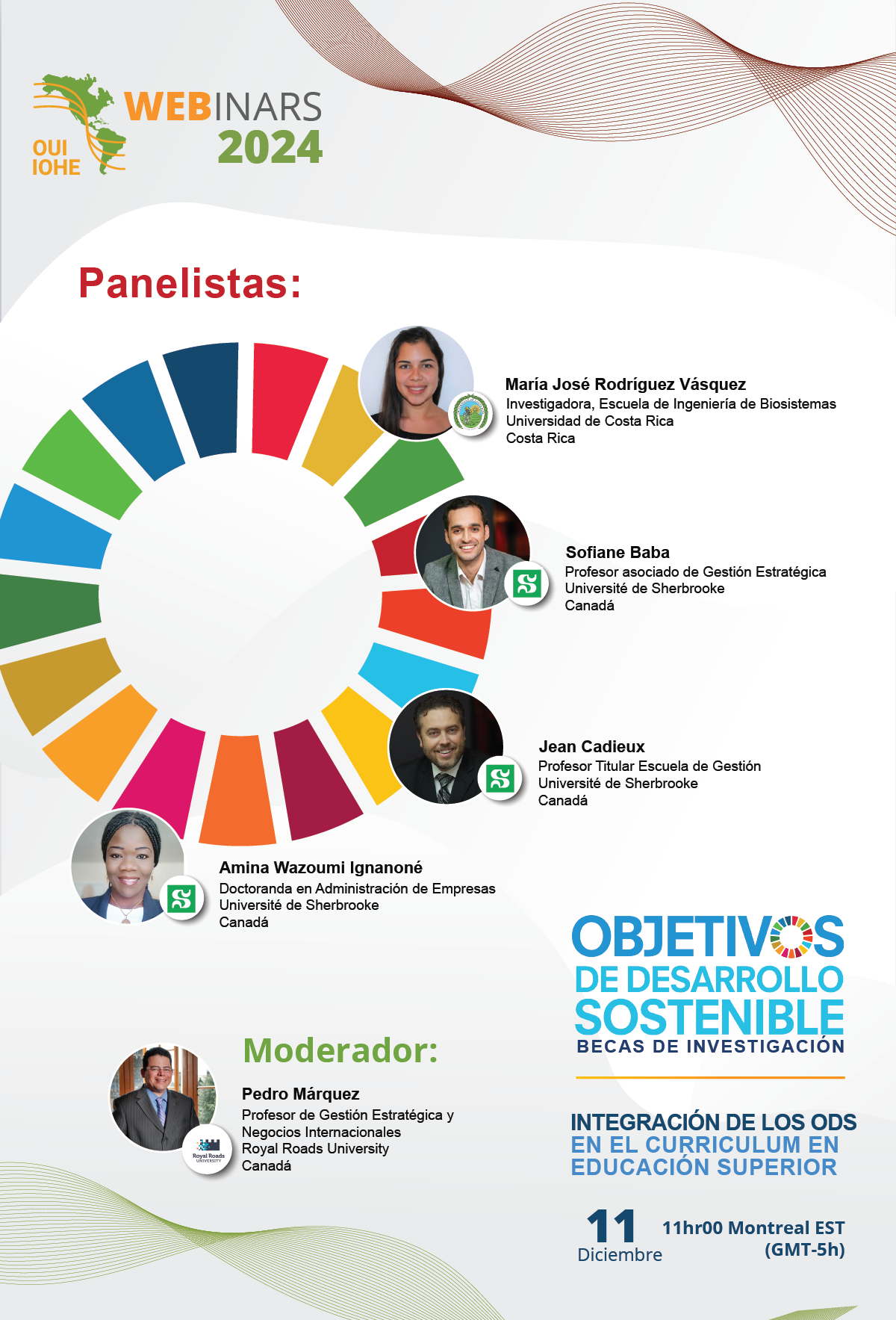 OUI IOHE

WEBINARS 2024

Panelistas:

María José Rodríguez Vásquez
Investigadora, Escuela de Ingeniería de Biosistemas
Universidad de Costa Rica
Costa Rica

Sofiane Baba
Profesor asociado de Gestión Estratégica
Université de Sherbrooke
Canadá

Jean Cadieux
Profesor Titular Escuela de Gestión
Université de Sherbrooke
Canadá

Amina Wazoumi Ignanoné
Doctoranda en Administración de Empresas
Université de Sherbrooke
Canadá

OBJETIVOS DE DESARROLLO SOSTENIBLE
BECAS DE INVESTIGACIÓN

Moderador:

Pedro Márquez
Profesor de Gestión Estratégica y Negocios Internacionales
Royal Roads University
Canadá

Royal Roads UNIVERSITY

INTEGRACIÓN DE LOS ODS EN EL CURRICULUM EN EDUCACIÓN SUPERIOR

11 Diciembre

11hr00 Montreal EST (GMT-5h)